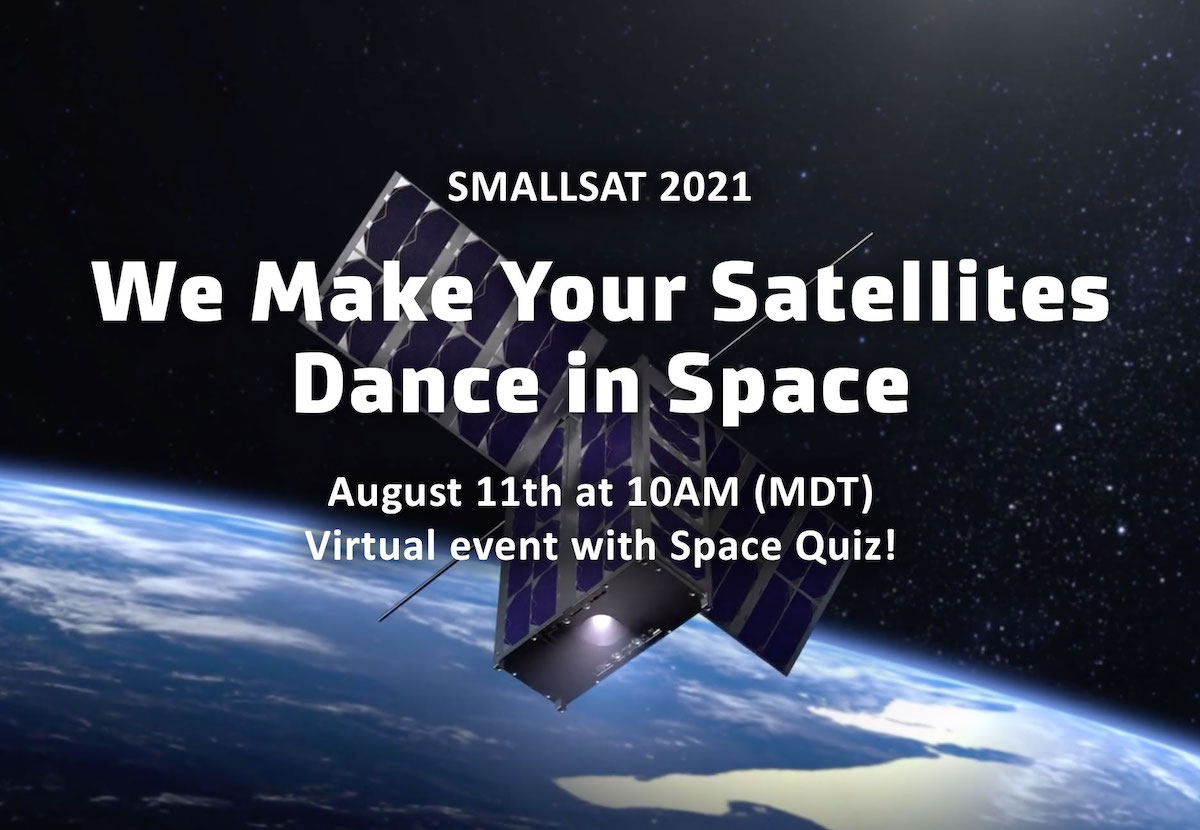 SMALLSAT 2021

We Make Your Satellites Dance in Space

August 11th at 10AM (MDT)
Virtual event with Space Quiz!